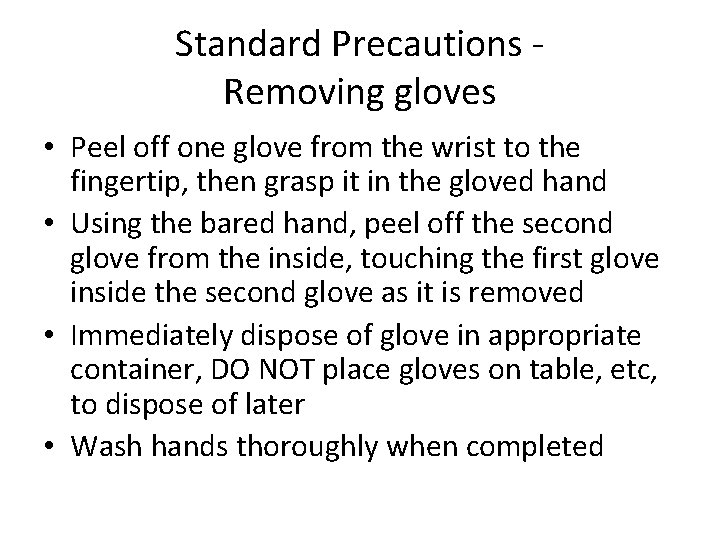 Standard Precautions - Removing gloves

• Peel off one glove from the wrist to the fingertip, then grasp it in the gloved hand
• Using the bared hand, peel off the second glove from the inside, touching the first glove inside the second glove as it is removed
• Immediately dispose of glove in appropriate container, DO NOT place gloves on table, etc, to dispose of later
• Wash hands thoroughly when completed